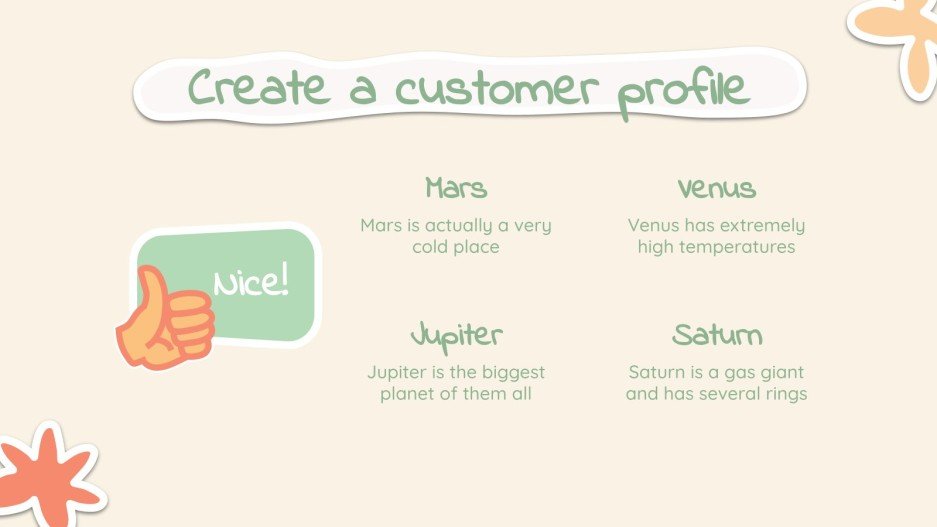 Create a customer profile

Nice!

Mars

Mars is actually a very cold place

Venus

Venus has extremely high temperatures

Jupiter

Jupiter is the biggest planet of them all

Saturn

Saturn is a gas giant and has several rings